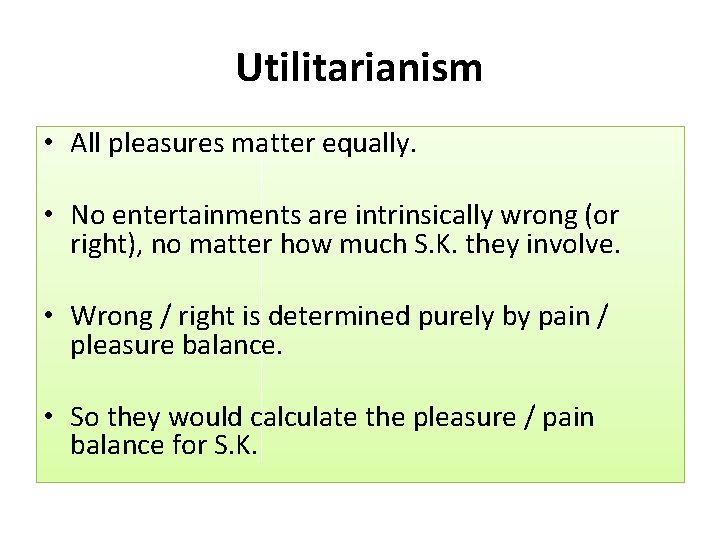 Utilitarianism

• All pleasures matter equally.

• No entertainments are intrinsically wrong (or right), no matter how much S.K. they involve.

• Wrong / right is determined purely by pain / pleasure balance.

• So they would calculate the pleasure / pain balance for S.K.